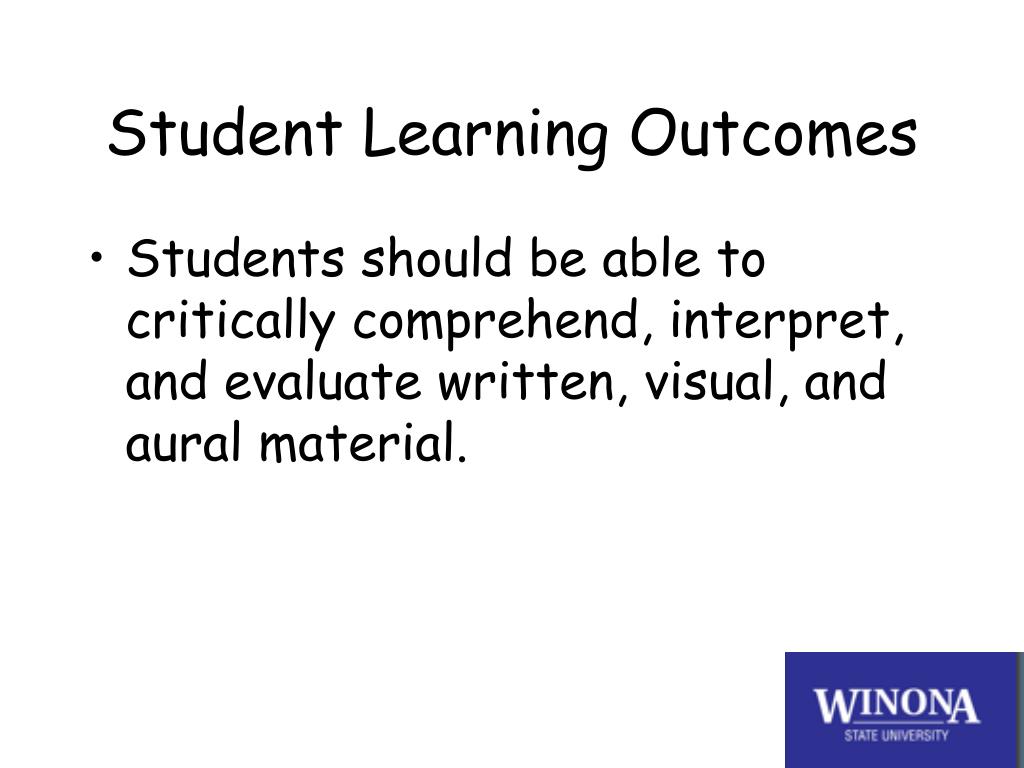 Student Learning Outcomes

• Students should be able to critically comprehend, interpret, and evaluate written, visual, and aural material.

WINONA
STATE UNIVERSITY